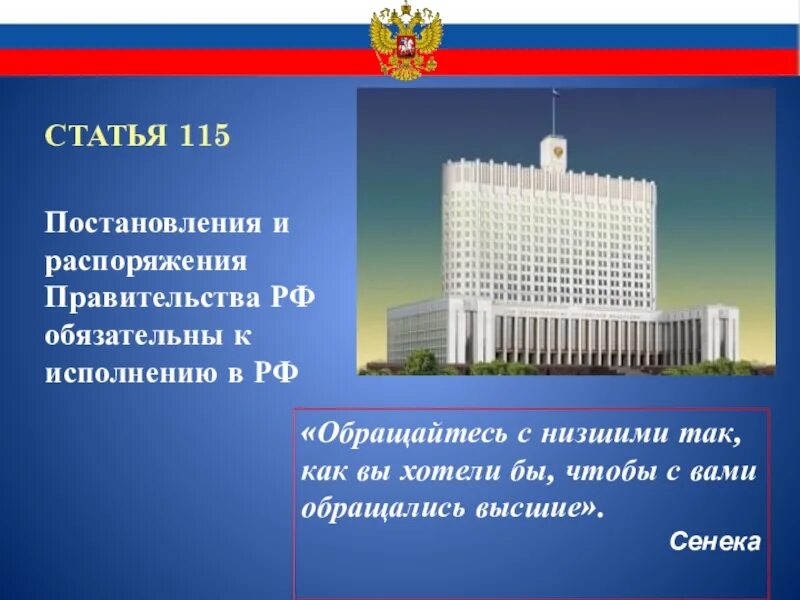 СТАТЬЯ 115

Постановления и распоряжения Правительства РФ обязательны к исполнению в РФ

«Обращайтесь с низшими так, как вы хотели бы, чтобы с вами обращались высшие».

Сенека